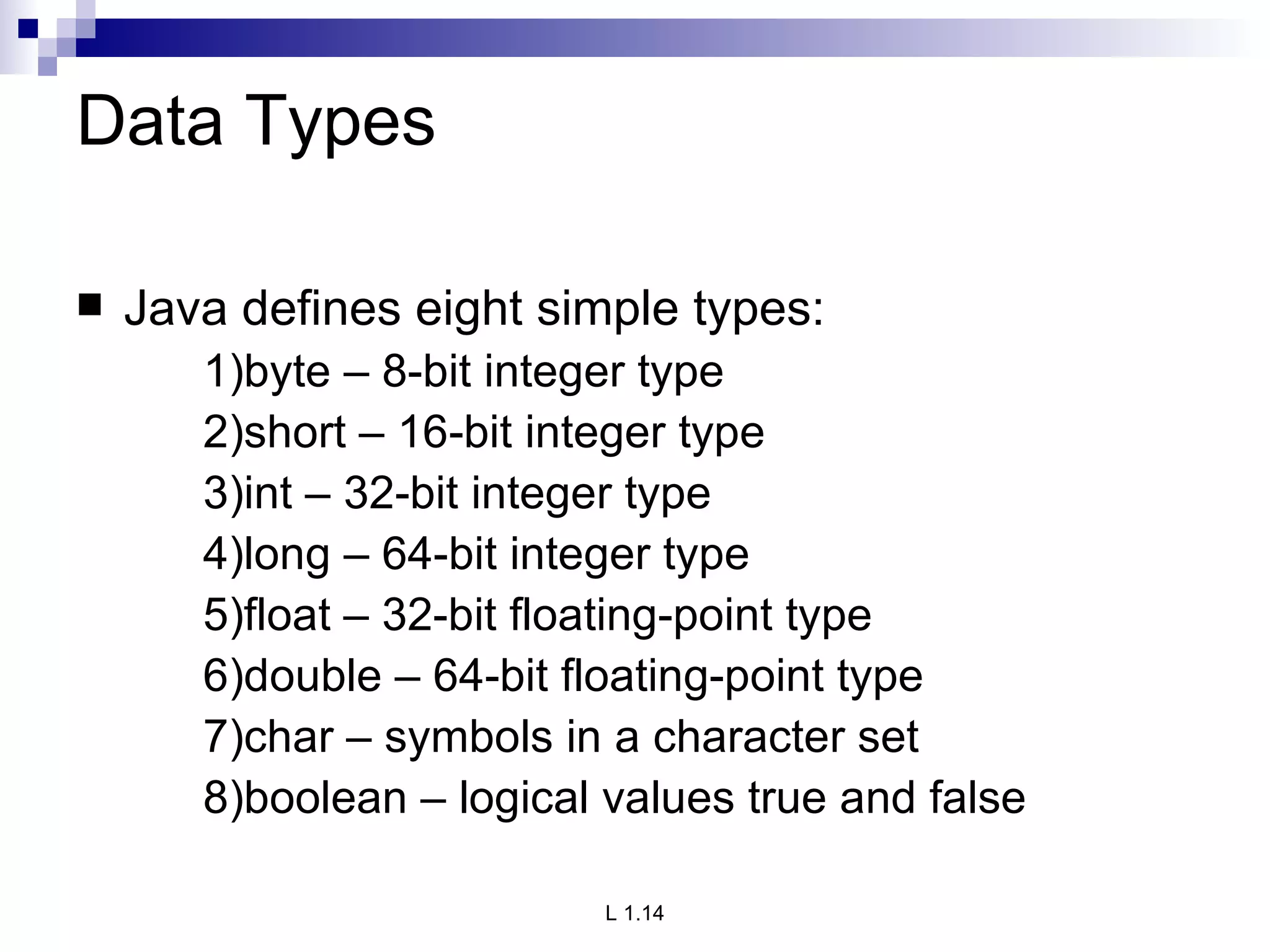 Data Types

■ Java defines eight simple types:

1)byte – 8-bit integer type

2)short – 16-bit integer type

3)int – 32-bit integer type

4)long – 64-bit integer type

5)float – 32-bit floating-point type

6)double – 64-bit floating-point type

7)char – symbols in a character set

8)boolean – logical values true and false

L 1.14